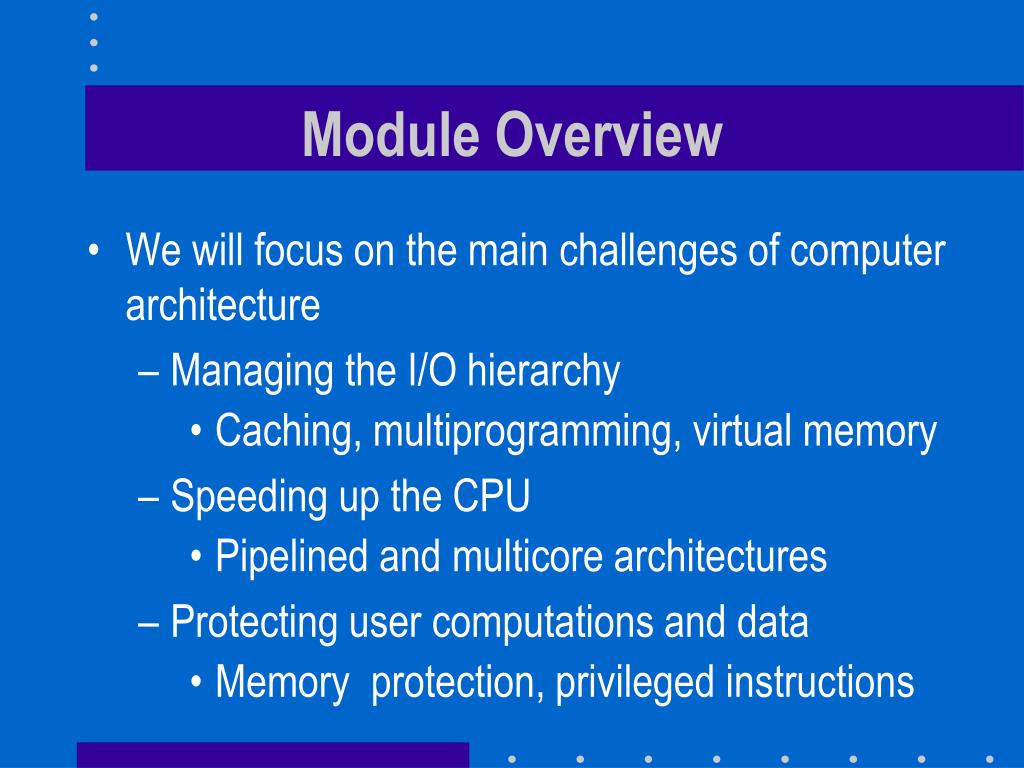 Module Overview

• We will focus on the main challenges of computer architecture
– Managing the I/O hierarchy
• Caching, multiprogramming, virtual memory
– Speeding up the CPU
• Pipelined and multicore architectures
– Protecting user computations and data
• Memory protection, privileged instructions